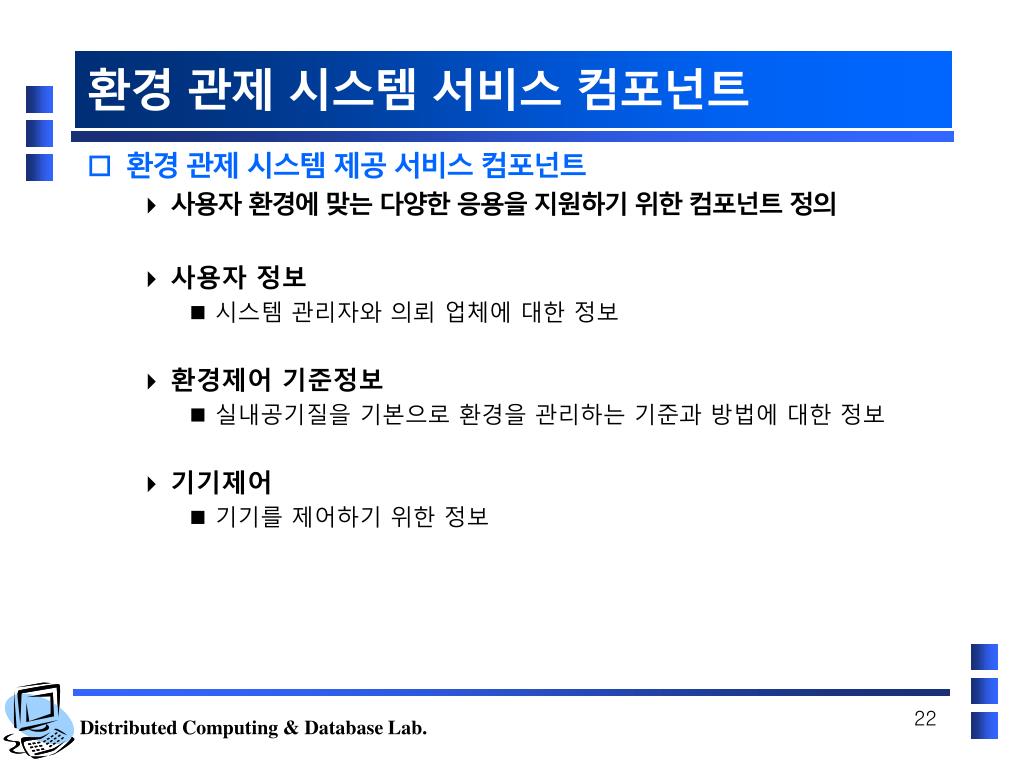 환경 관제 시스템 서비스 컴포넌트

환경 관제 시스템 제공 서비스 컴포넌트

사용자 환경에 맞는 다양한 응용을 지원하기 위한 컴포넌트 정의

사용자 정보

시스템 관리자와 의뢰 업체에 대한 정보

환경제어 기준정보

실내공기질을 기본으로 환경을 관리하는 기준과 방법에 대한 정보

기기제어

기기를 제어하기 위한 정보

Distributed Computing & Database Lab.

22